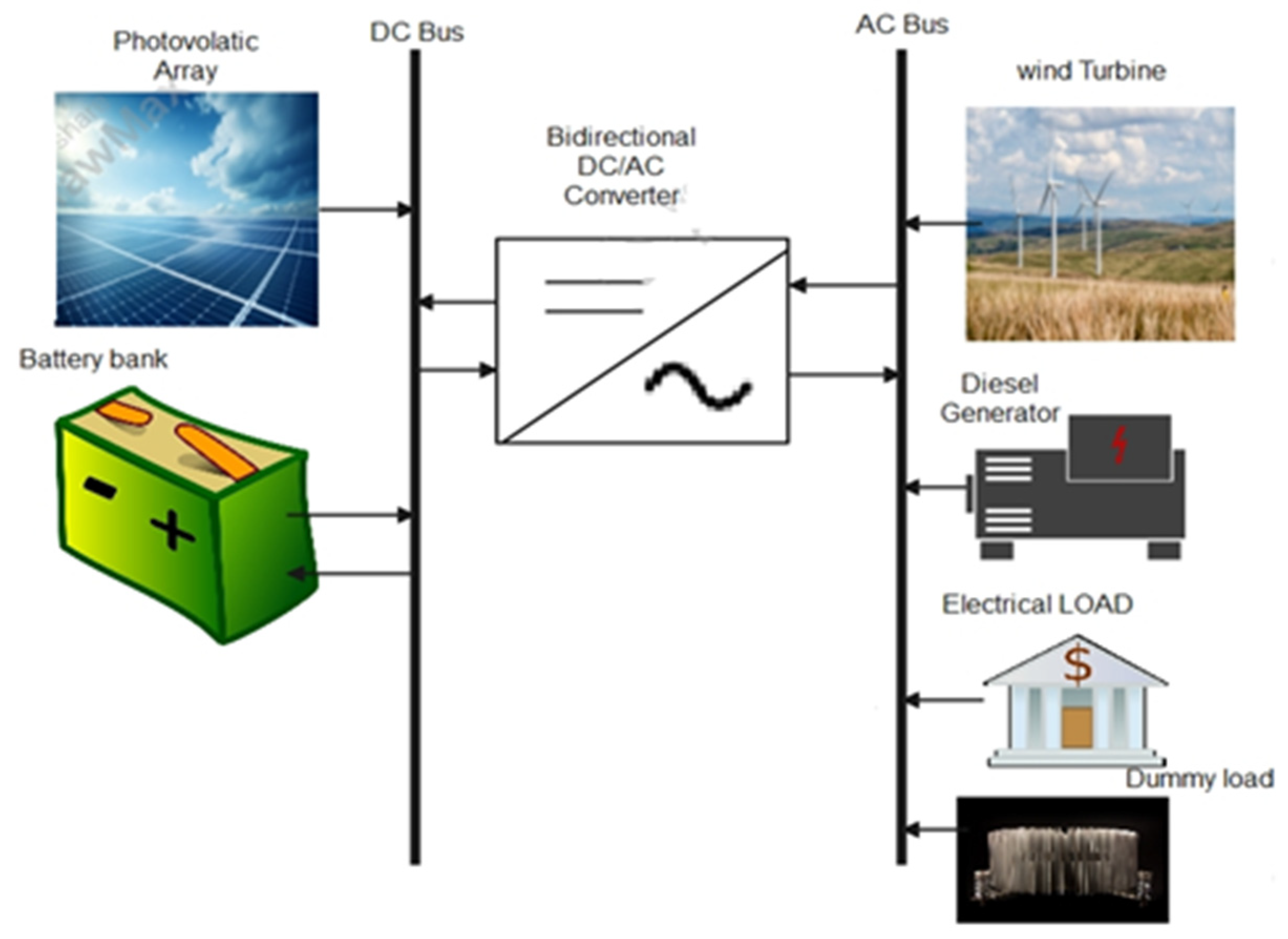 Photovolatic Array

DC Bus

AC Bus

wind Turbine

Bidirectional DC/AC Converter

Battery bank

Diesel Generator

Electrical LOAD

$

Dummy load